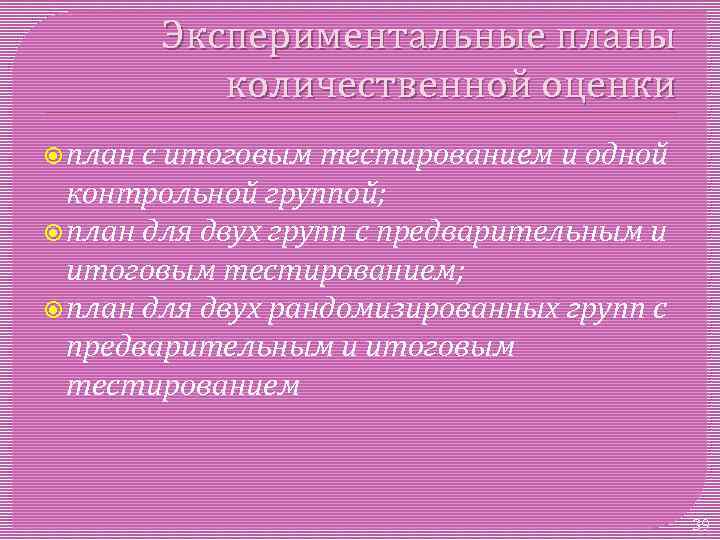 Экспериментальные планы количественной оценки

план с итоговым тестированием и одной контрольной группой;

план для двух групп с предварительным и итоговым тестированием;

план для двух рандомизированных групп с предварительным и итоговым тестированием

39